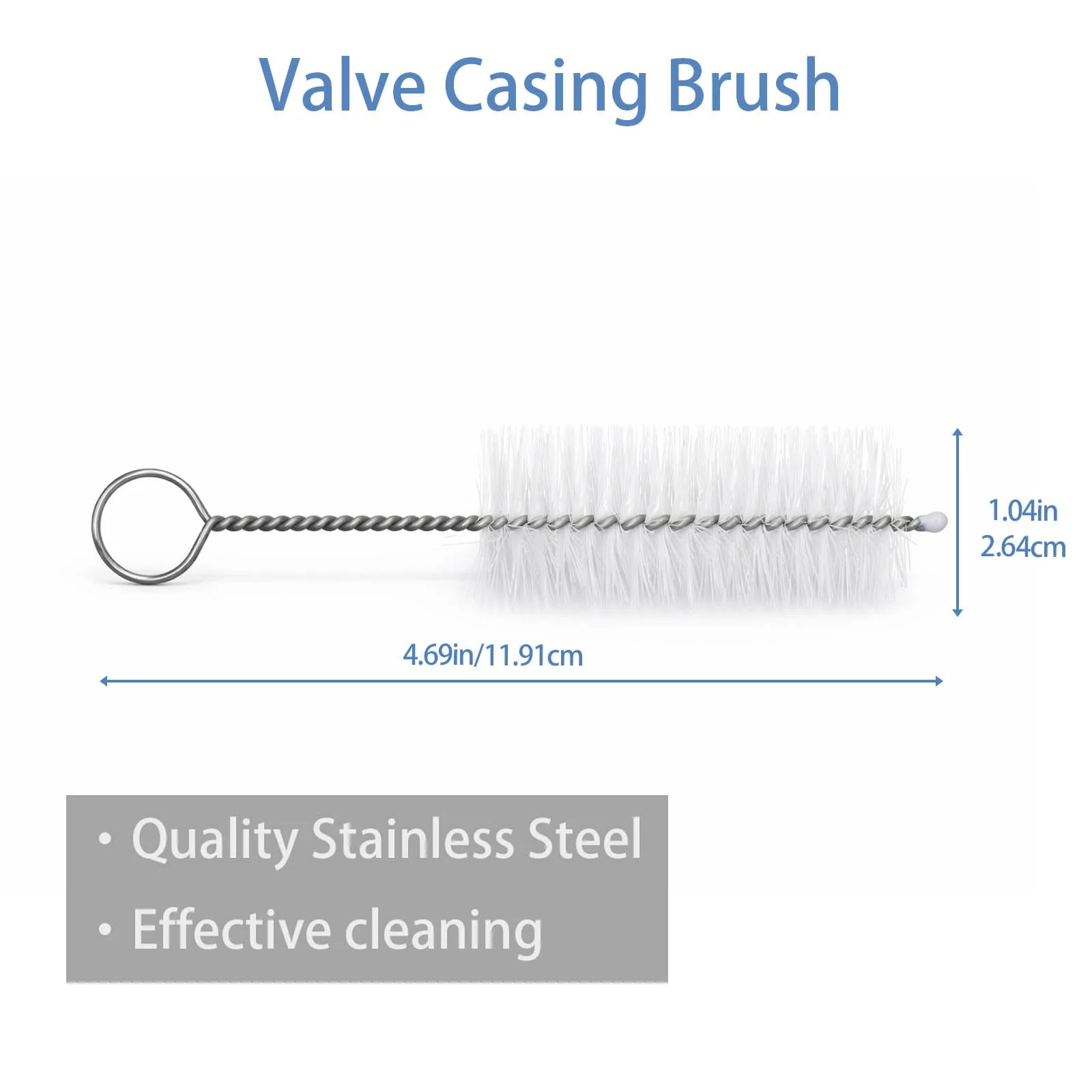 Valve Casing Brush

1.04in
2.64cm

4.69in/11.91cm

• Quality Stainless Steel
• Effective cleaning